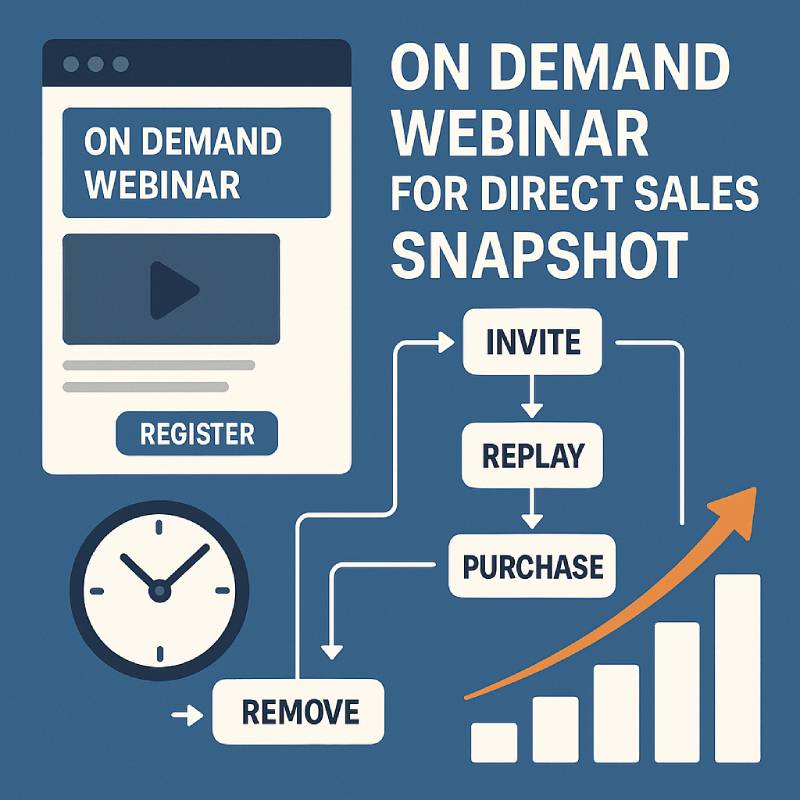 ON DEMAND WEBINAR

REGISTER

ON DEMAND WEBINAR FOR DIRECT SALES SNAPSHOT

INVITE

REPLAY

PURCHASE

REMOVE